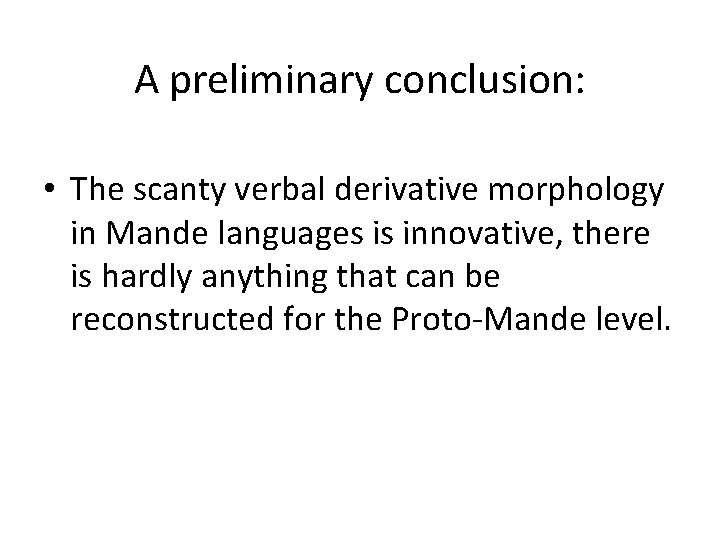 A preliminary conclusion:

• The scanty verbal derivative morphology in Mande languages is innovative, there is hardly anything that can be reconstructed for the Proto-Mande level.